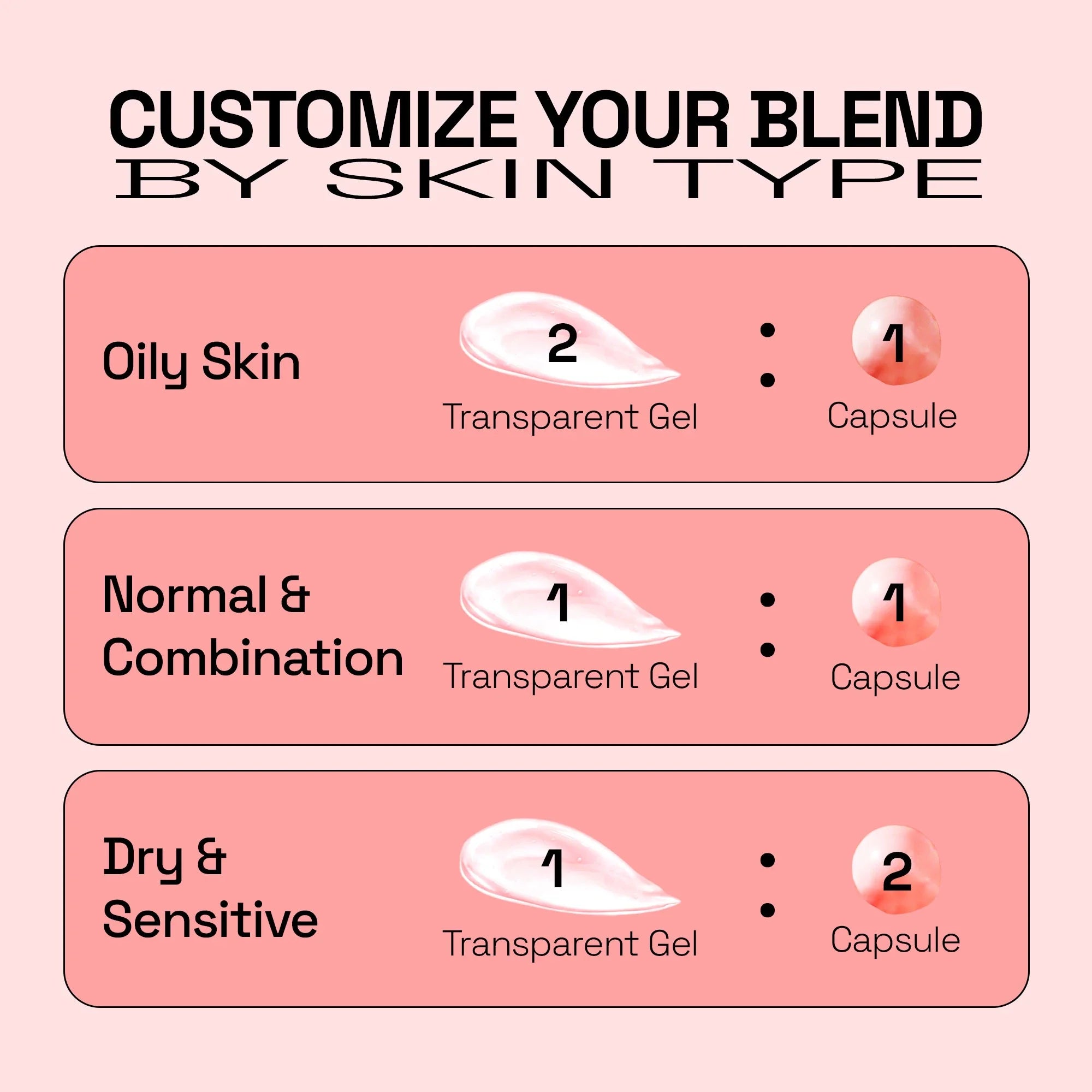 CUSTOMIZE YOUR BLEND
BY SKIN TYPE

Oily Skin

2
Transparent Gel
:
1
Capsule

Normal & Combination

1
Transparent Gel
:
1
Capsule

Dry & Sensitive

1
Transparent Gel
:
2
Capsule